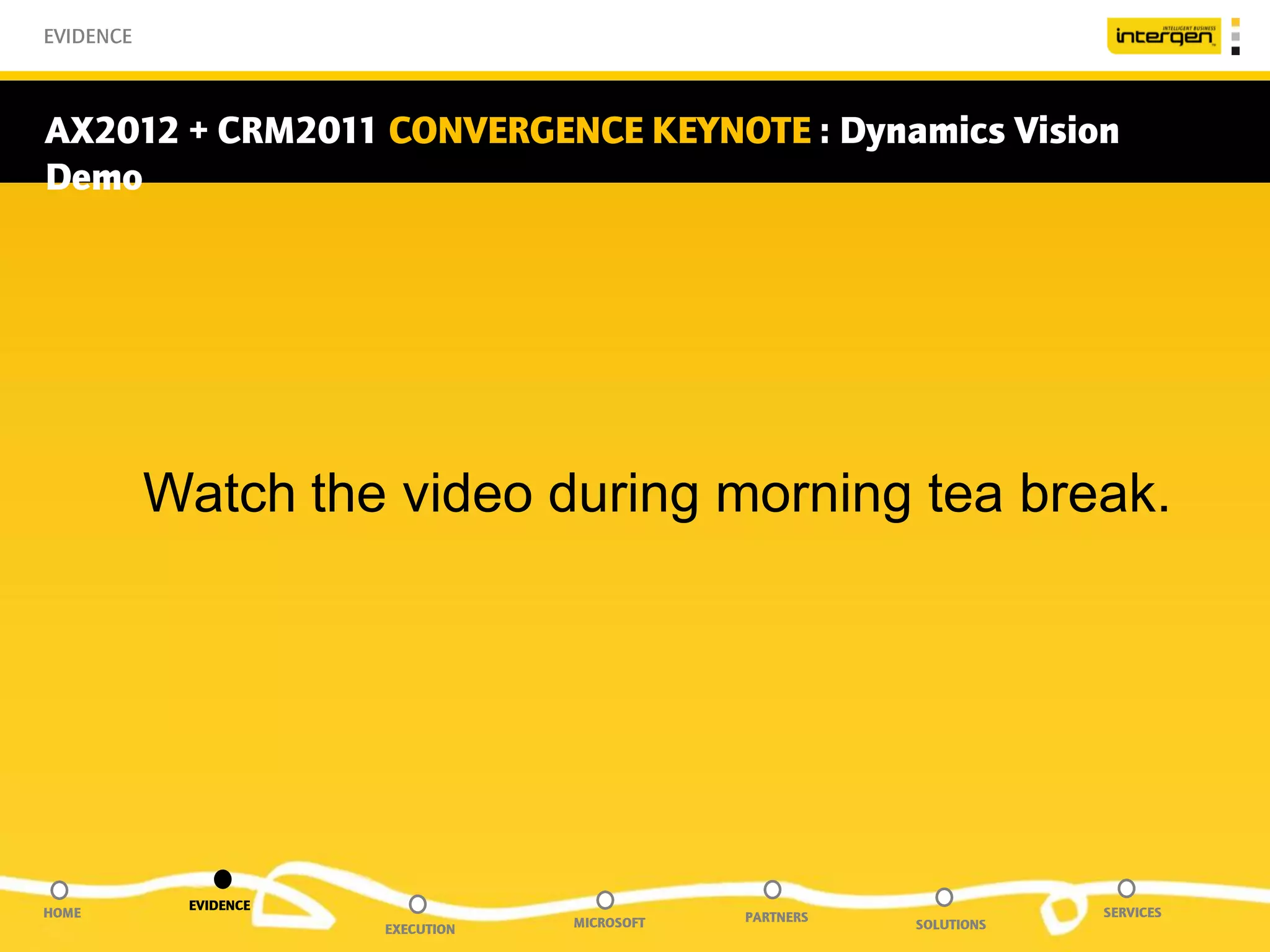 EVIDENCE

INTELLIGENT BUSINESS intergen

AX2012 + CRM2011 CONVERGENCE KEYNOTE : Dynamics Vision Demo

Watch the video during morning tea break.

HOME EVIDENCE EXECUTION MICROSOFT PARTNERS SOLUTIONS SERVICES